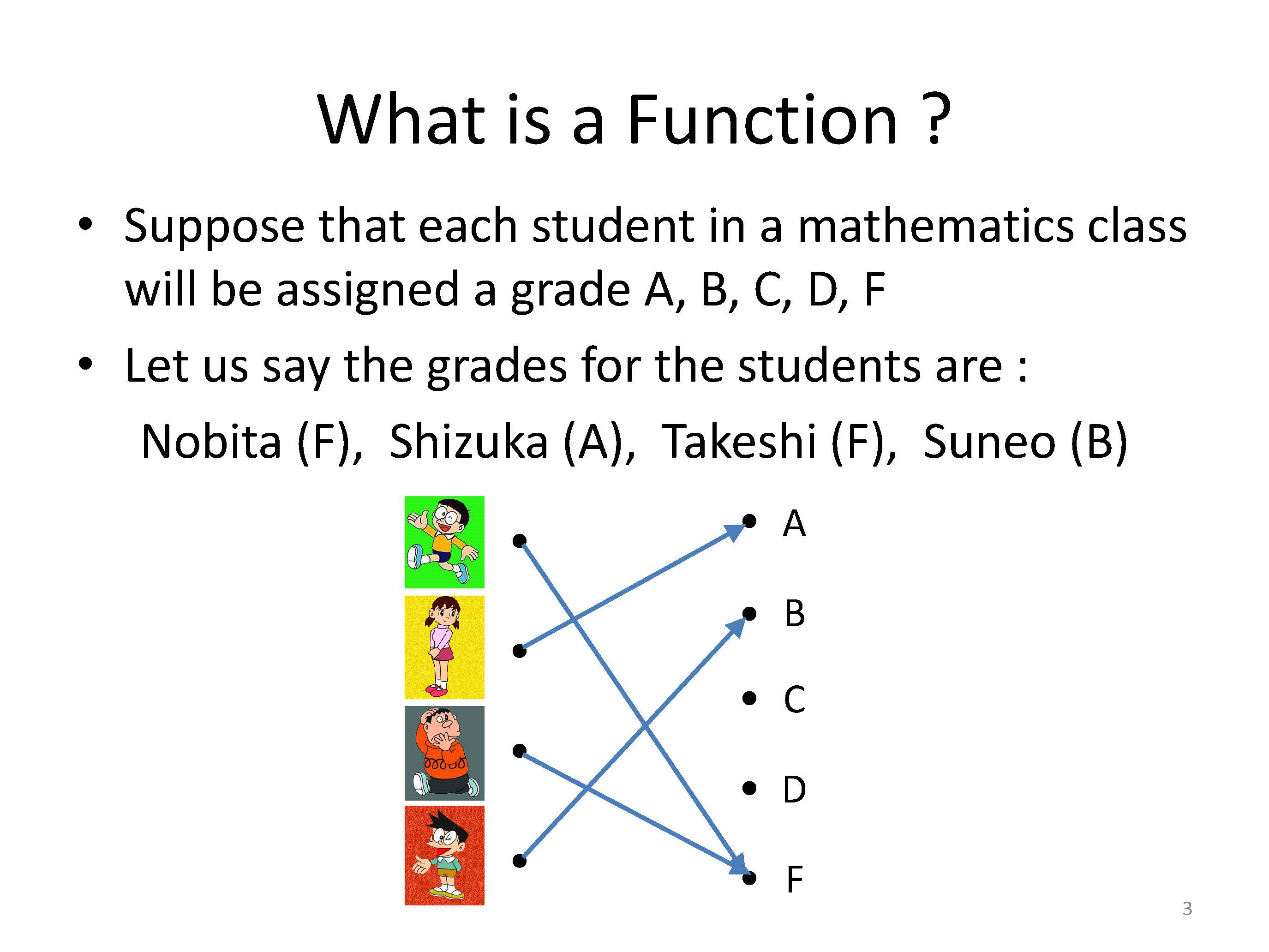 What is a Function ?

• Suppose that each student in a mathematics class will be assigned a grade A, B, C, D, F

• Let us say the grades for the students are :

Nobita (F), Shizuka (A), Takeshi (F), Suneo (B)

A

B

C

D

F

3